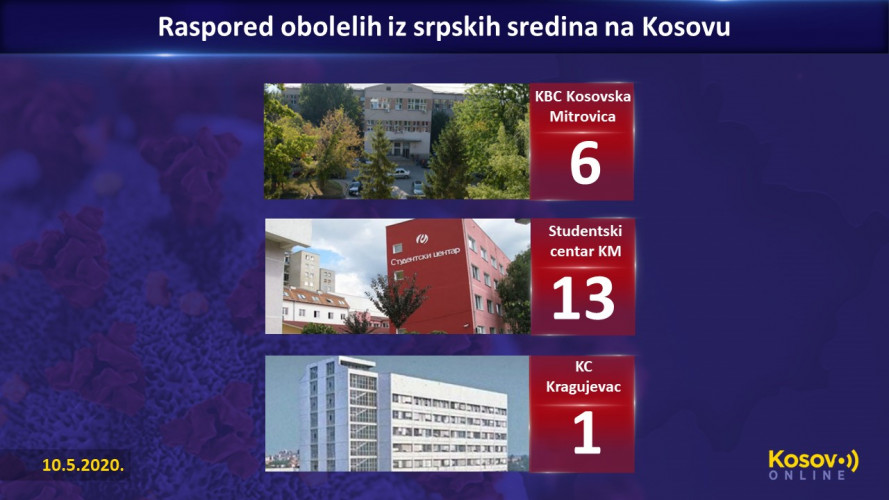 Raspored obolelih iz srpskih sredina na Kosovu

KBC Kosovska Mitrovica
6

Студентски центар

Studentski centar KM
13

KC Kragujevac
1

10.5.2020.

Kosovo ONLINE